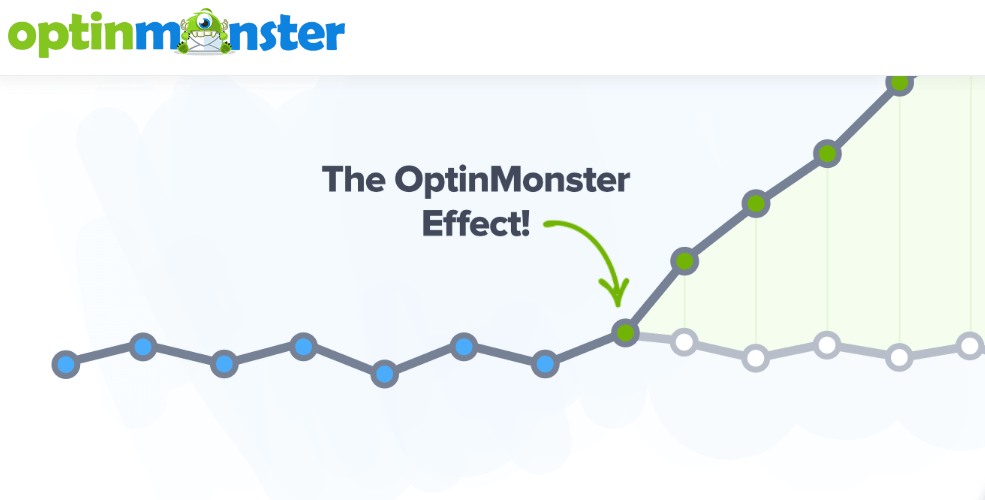 optinmonster

The OptinMonster Effect!